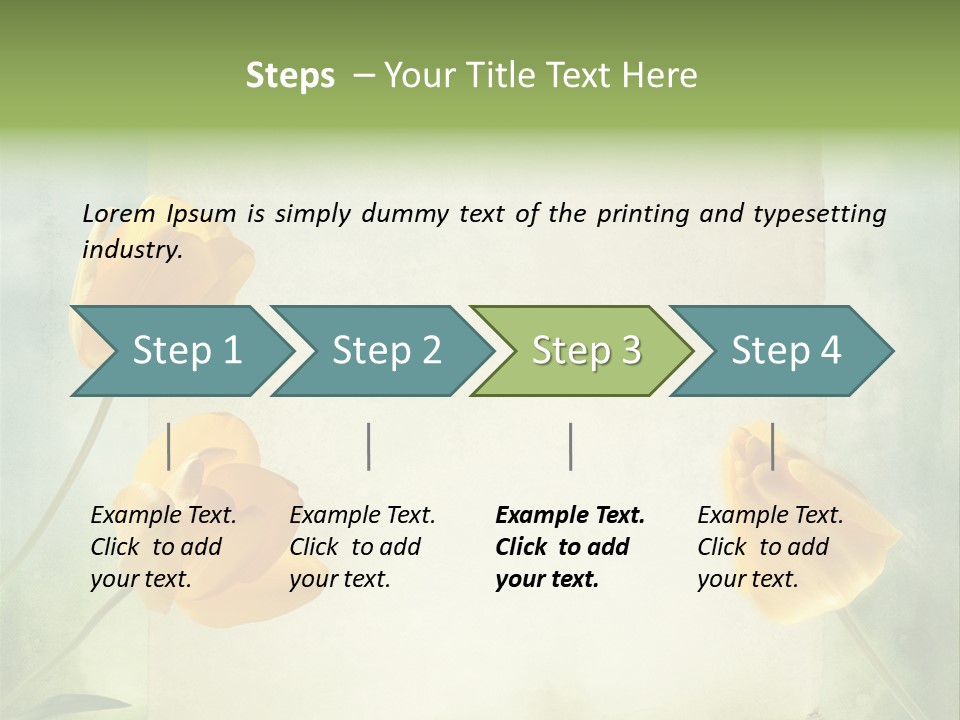 Steps – Your Title Text Here

Lorem Ipsum is simply dummy text of the printing and typesetting industry.

Step 1

Step 2

Step 3

Step 4

Example Text. Click to add your text.

Example Text. Click to add your text.

Example Text. Click to add your text.

Example Text. Click to add your text.